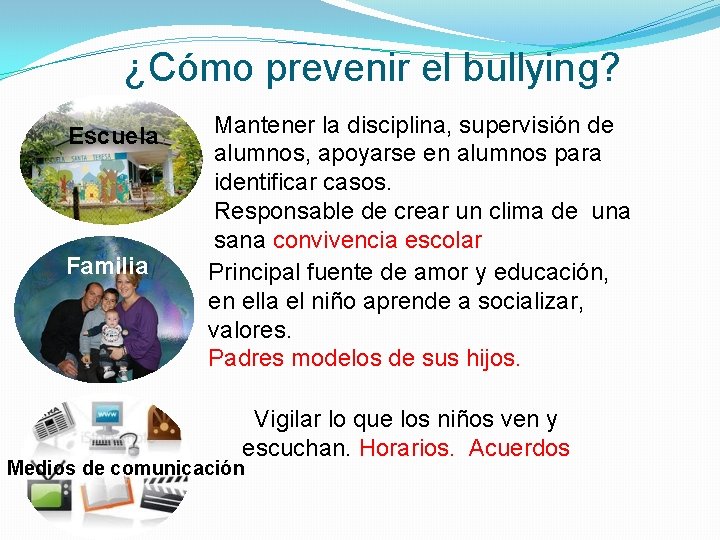 ¿Cómo prevenir el bullying?

Escuela

ESCUELA SANTA TERESA

Mantener la disciplina, supervisión de alumnos, apoyarse en alumnos para identificar casos.
Responsable de crear un clima de una sana convivencia escolar

Familia

Principal fuente de amor y educación, en ella el niño aprende a socializar, valores.
Padres modelos de sus hijos.

www

Medios de comunicación

Vigilar lo que los niños ven y escuchan. Horarios. Acuerdos